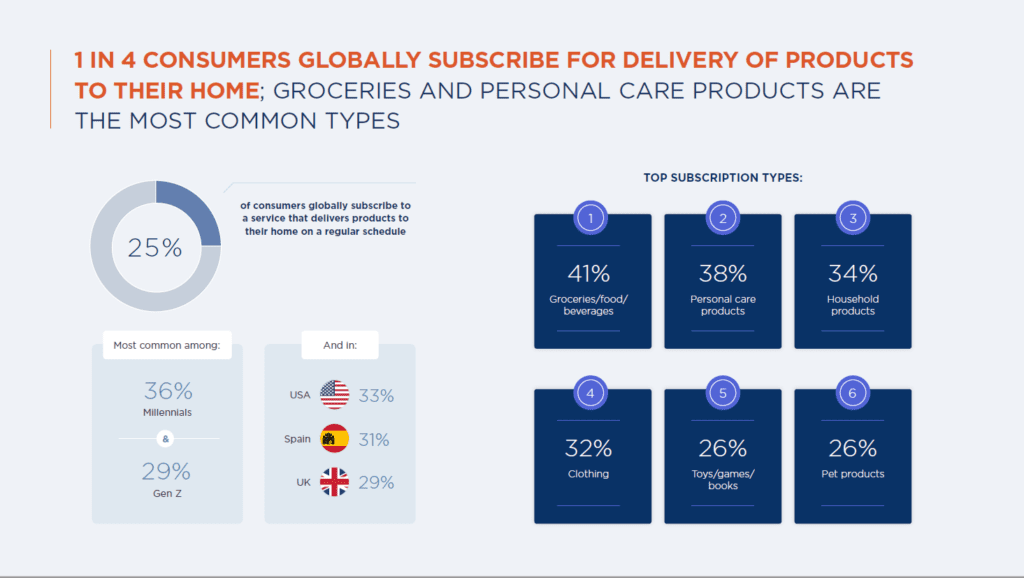 1 IN 4 CONSUMERS GLOBALLY SUBSCRIBE FOR DELIVERY OF PRODUCTS TO THEIR HOME; GROCERIES AND PERSONAL CARE PRODUCTS ARE THE MOST COMMON TYPES

25%

of consumers globally subscribe to a service that delivers products to their home on a regular schedule

Most common among:

36%
Millennials

&

29%
Gen Z

And in:

USA 33%
Spain 31%
UK 29%

TOP SUBSCRIPTION TYPES:

1
41%
Groceries/food/ beverages

2
38%
Personal care products

3
34%
Household products

4
32%
Clothing

5
26%
Toys/games/ books

6
26%
Pet products